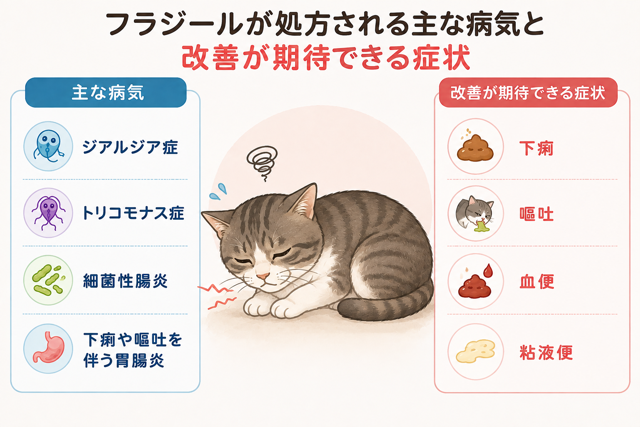 フラジールが処方される主な病気と
改善が期待できる症状

主な病気

ジアルジア症

トリコモナス症

細菌性腸炎

下痢や嘔吐を伴う胃腸炎

改善が期待できる症状

下痢

嘔吐

血便

粘液便